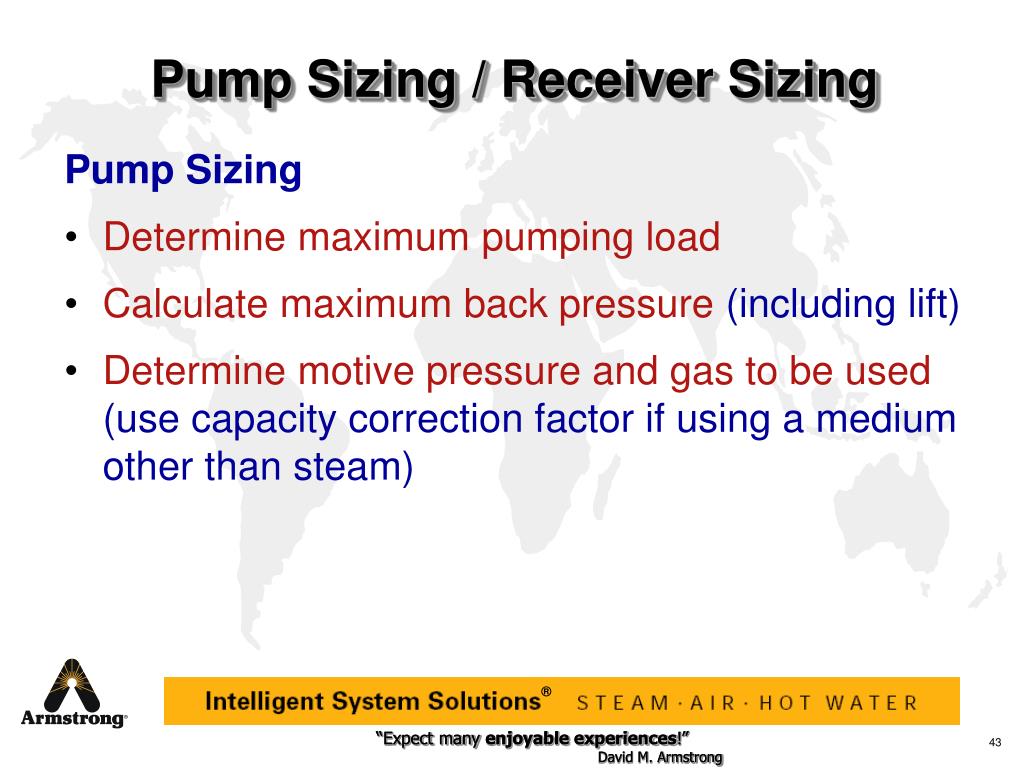 Pump Sizing / Receiver Sizing

Pump Sizing

• Determine maximum pumping load

• Calculate maximum back pressure (including lift)

• Determine motive pressure and gas to be used (use capacity correction factor if using a medium other than steam)

Armstrong®

Intelligent System Solutions® STEAM · AIR · HOT WATER

"Expect many enjoyable experiences!"
David M. Armstrong

43